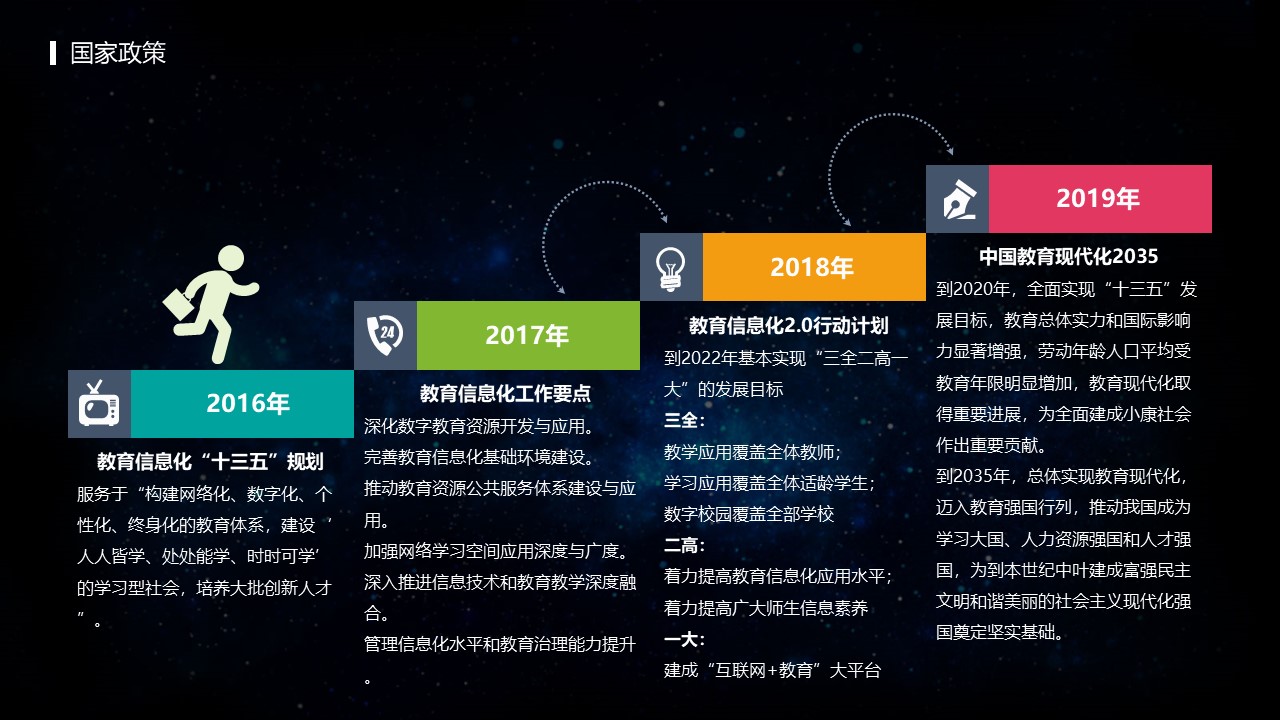 国家政策

2016年

教育信息化“十三五”规划

服务于“构建网络化、数字化、个性化、终身化的教育体系，建设‘人人皆学、处处能学、时时可学’的学习型社会，培养大批创新人才”。

2017年

教育信息化工作要点

深化数字教育资源开发与应用。

完善教育信息化基础环境建设。

推动教育资源公共服务体系建设与应用。

加强网络学习空间应用深度与广度。

深入推进信息技术和教育教学深度融合。

管理信息化水平和教育治理能力提升。

2018年

教育信息化2.0行动计划

到2022年基本实现“三全二高一大”的发展目标

三全：

教学应用覆盖全体教师；

学习应用覆盖全体适龄学生；

数字校园覆盖全部学校

二高：

着力提高教育信息化应用水平；

着力提高广大师生信息素养

一大：

建成“互联网+教育”大平台

2019年

中国教育现代化2035

到2020年，全面实现“十三五”发展目标，教育总体实力和国际影响力显著增强，劳动年龄人口平均受教育年限明显增加，教育现代化取得重要进展，为全面建成小康社会作出重要贡献。

到2035年，总体实现教育现代化，迈入教育强国行列，推动我国成为学习大国、人力资源强国和人才强国，为到本世纪中叶建成富强民主文明和谐美丽的社会主义现代化强国奠定坚实基础。